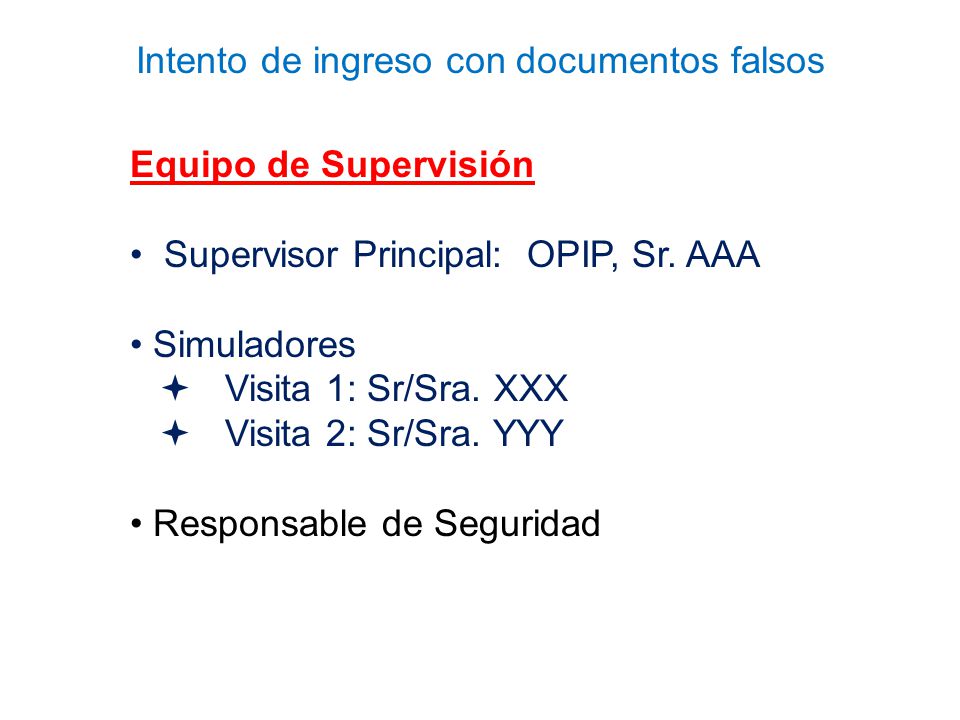 Intento de ingreso con documentos falsos

Equipo de Supervisión

• Supervisor Principal: OPIP, Sr. AAA

• Simuladores
✦ Visita 1: Sr/Sra. XXX
✦ Visita 2: Sr/Sra. YYY

• Responsable de Seguridad